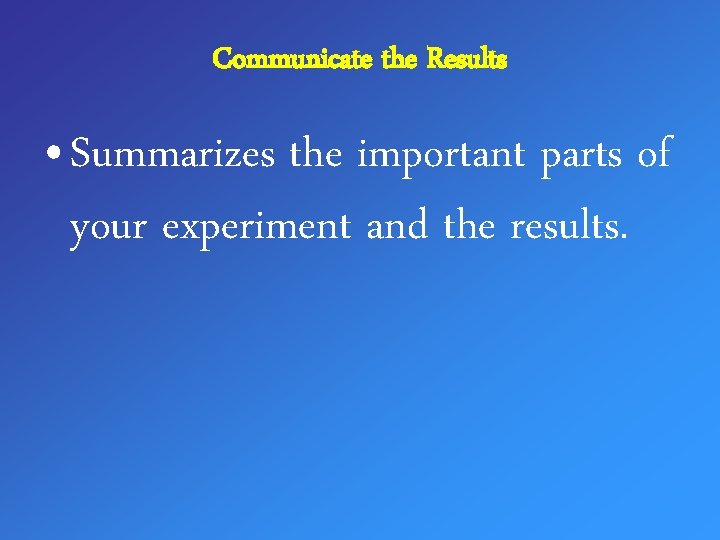 Communicate the Results

• Summarizes the important parts of your experiment and the results.